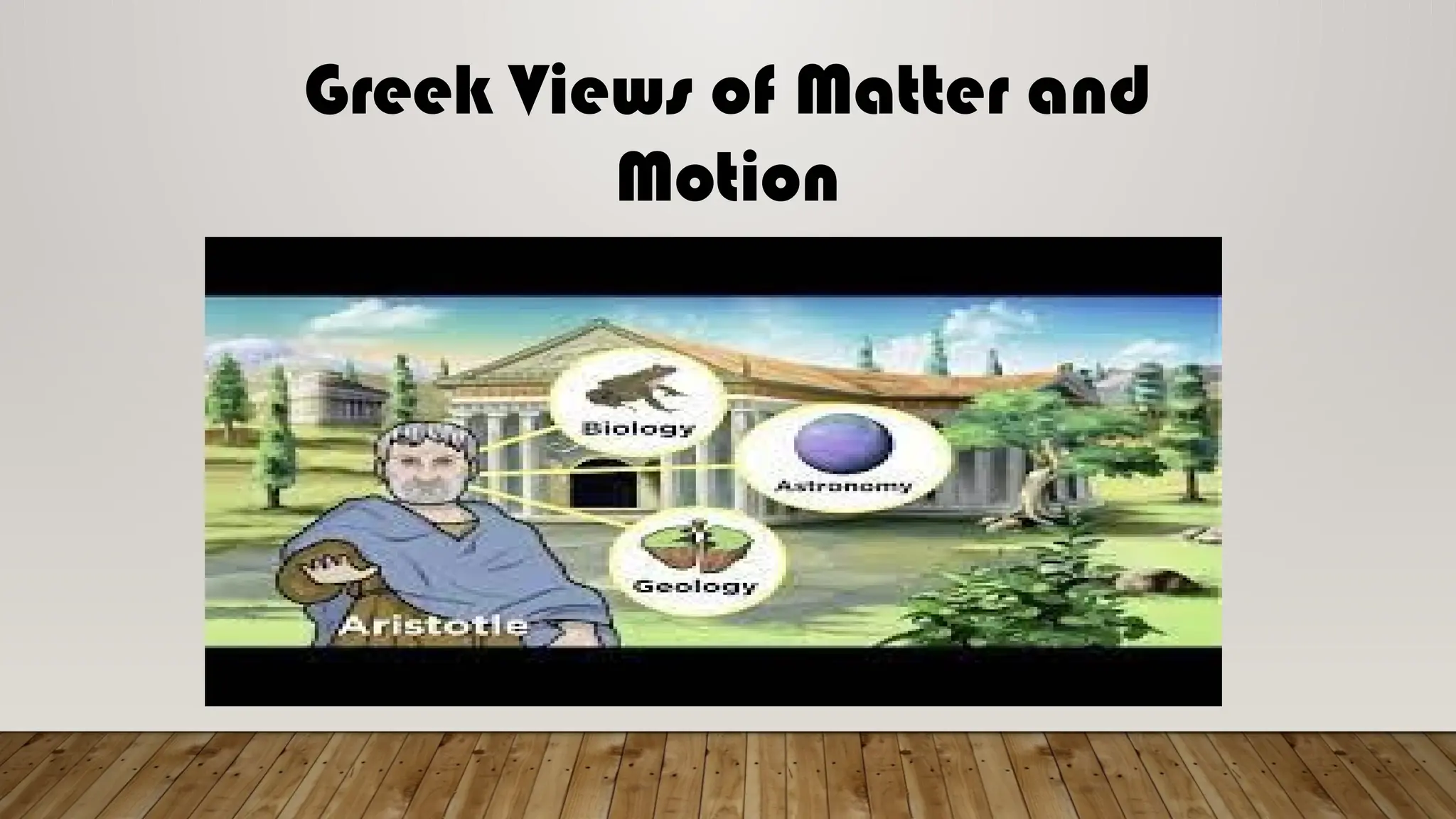 Greek Views of Matter and Motion

Biology
Astronomy
Geology
Aristotle